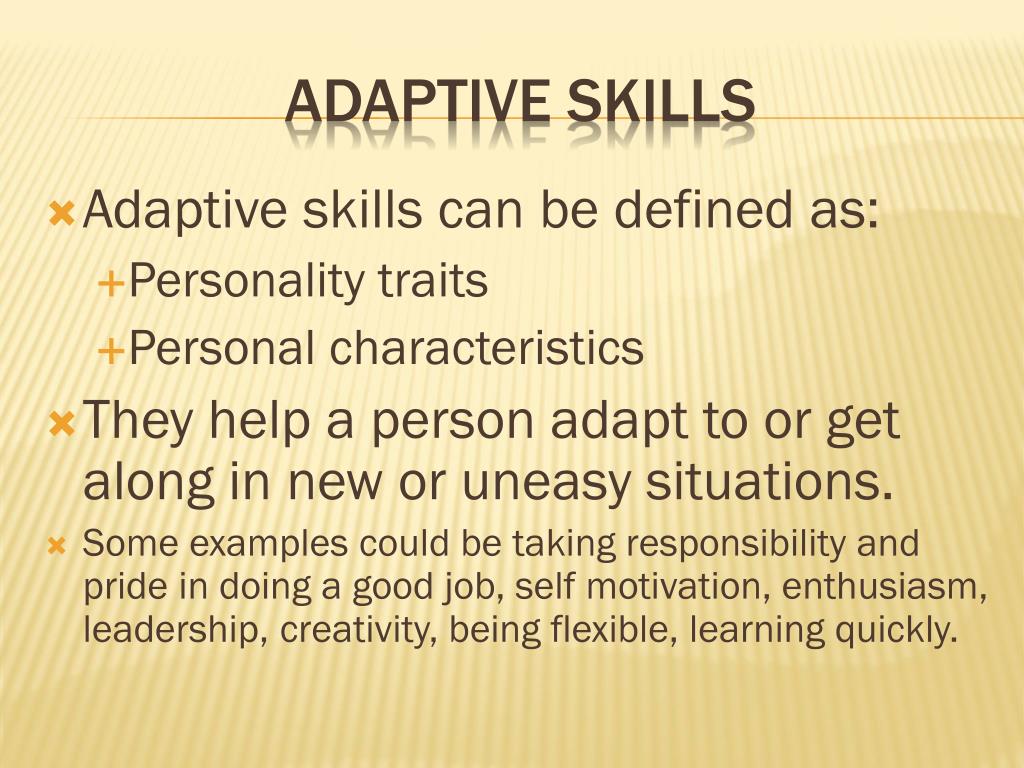 ADAPTIVE SKILLS

Adaptive skills can be defined as:

Personality traits

Personal characteristics

They help a person adapt to or get along in new or uneasy situations.

Some examples could be taking responsibility and pride in doing a good job, self motivation, enthusiasm, leadership, creativity, being flexible, learning quickly.